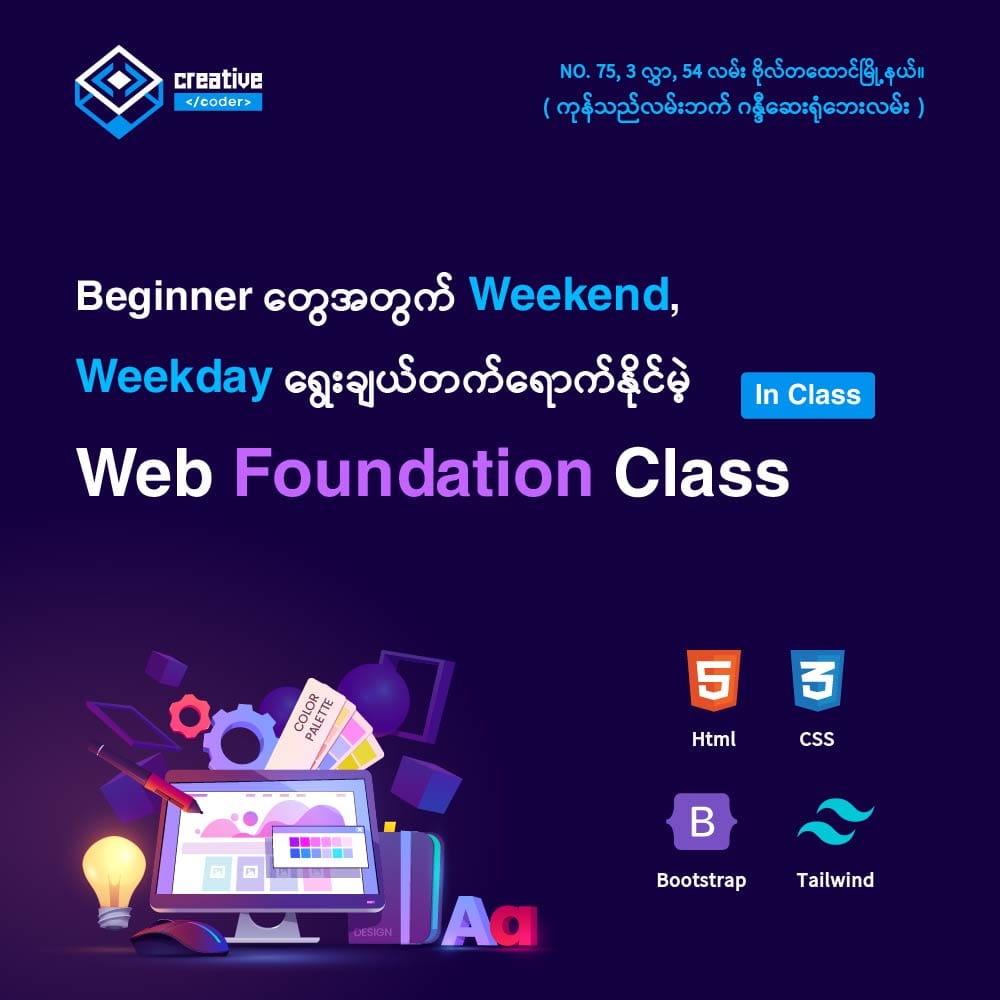 creative
</coder>

NO. 75, 3 လွှာ, 54 လမ်း ဗိုလ်တထောင်မြို့နယ်။
( ကုန်သည်လမ်းဘက် ဂန္ဓီဆေးရုံဘေးလမ်း )

Beginner တွေအတွက် Weekend,
Weekday ရွေးချယ်တက်ရောက်နိုင်မဲ့ In Class
Web Foundation Class

COLOR PALETTE

DESIGN

Aa

5

Html

3

CSS

B

Bootstrap

Tailwind